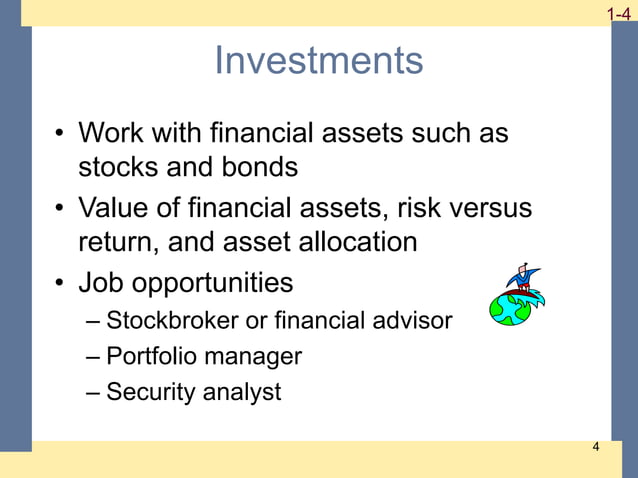 1-4

Investments

• Work with financial assets such as stocks and bonds
• Value of financial assets, risk versus return, and asset allocation
• Job opportunities
– Stockbroker or financial advisor
– Portfolio manager
– Security analyst

4